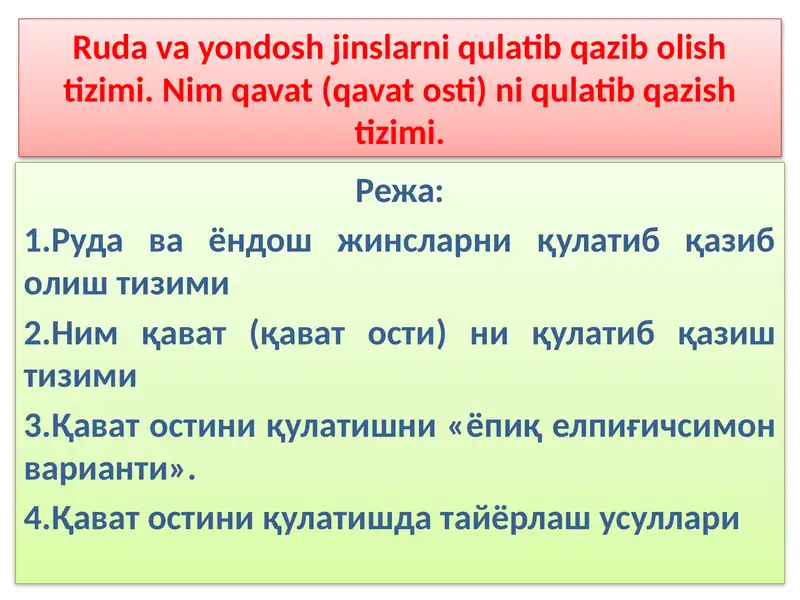 Ruda va yondosh jinslarni qulatib qazib olish tizimi. Nim qavat (qavat osti) ni qulatib qazish tizimi.

Режа:

1.Руда ва ёндош жинсларни қулатиб қазиб олиш тизими

2.Ним қават (қават ости) ни қулатиб қазиш тизими

3.Қават остини қулатишни «ёпиқ елпиғичсимон варианти».

4.Қават остини қулатишда тайёрлаш усуллари